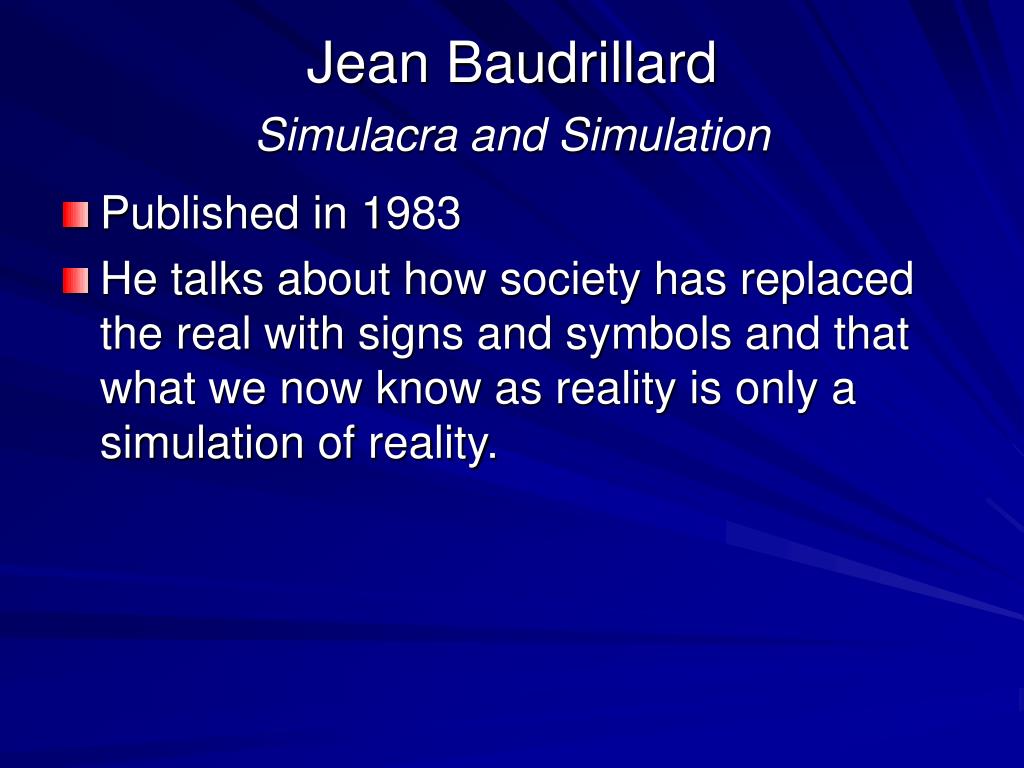 Jean Baudrillard
Simulacra and Simulation

Published in 1983

He talks about how society has replaced the real with signs and symbols and that what we now know as reality is only a simulation of reality.